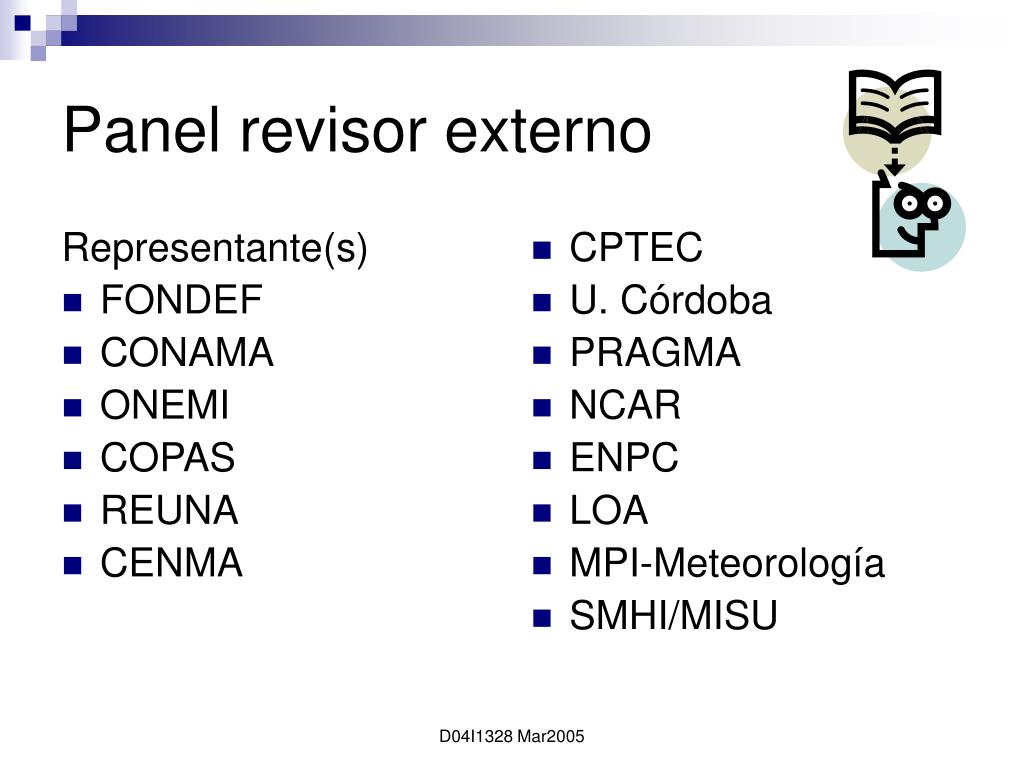 Panel revisor externo

Representante(s)
- FONDEF
- CONAMA
- ONEMI
- COPAS
- REUNA
- CENMA

- CPTEC
- U. Córdoba
- PRAGMA
- NCAR
- ENPC
- LOA
- MPI-Meteorología
- SMHI/MISU

D04I1328 Mar2005